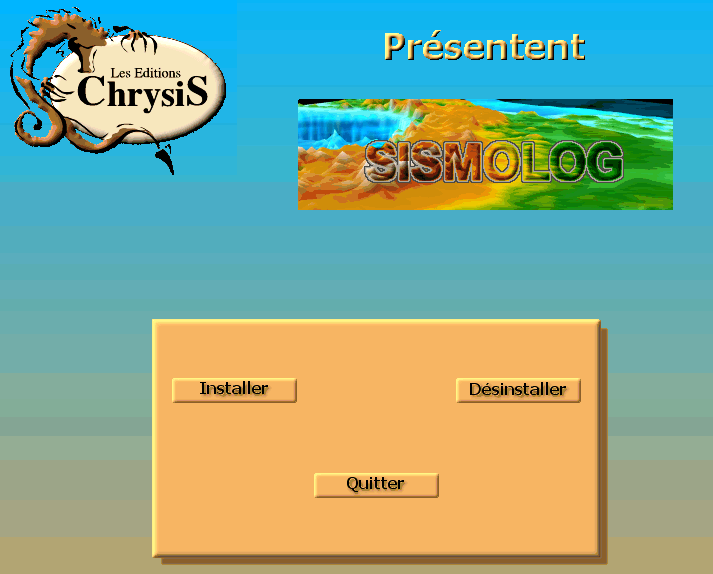 Les Editions
ChrysiS

Présentent

SISMOLOG

Installer

Désinstaller

Quitter